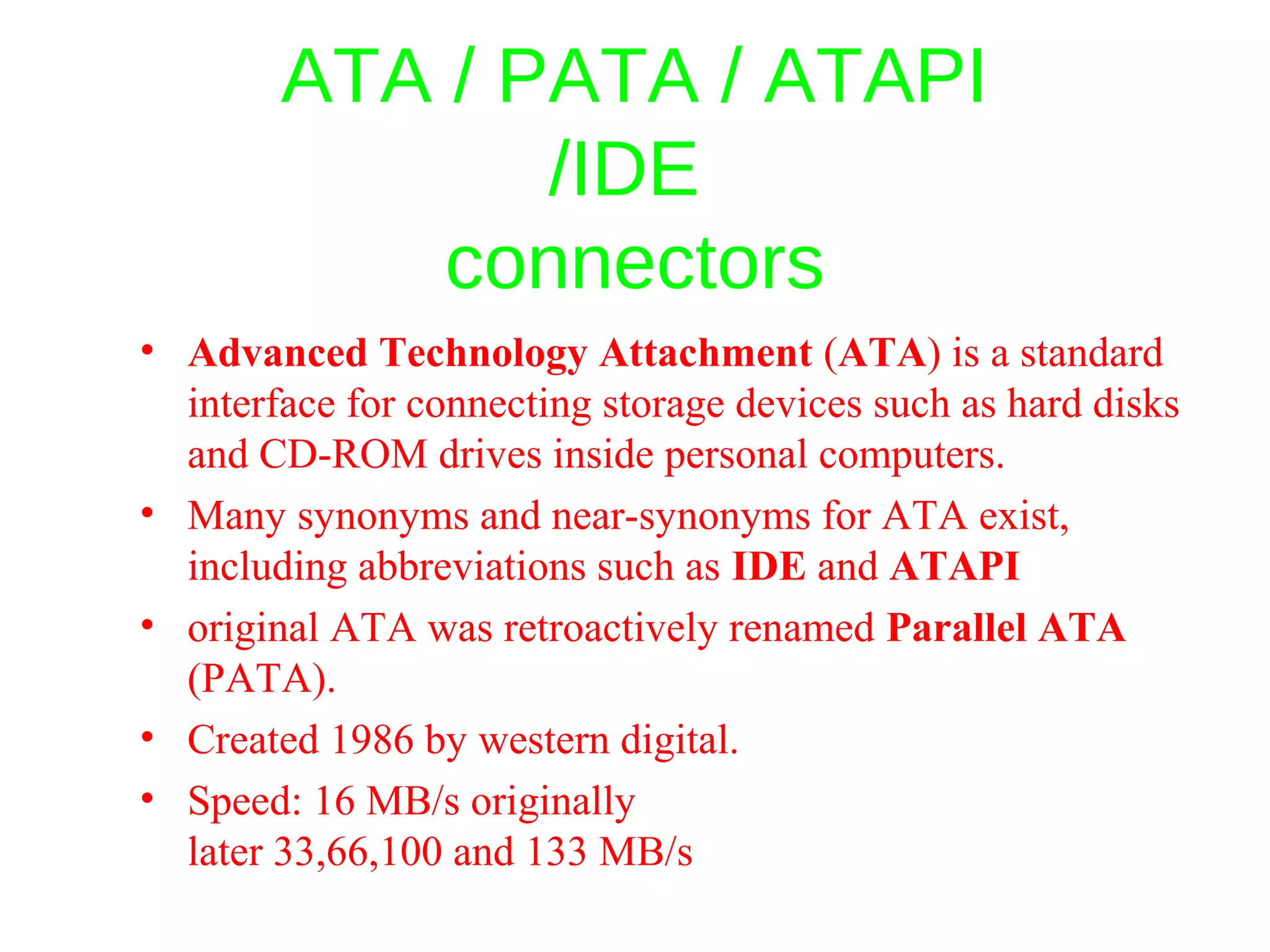 ATA / PATA / ATAPI /IDE connectors

• Advanced Technology Attachment (ATA) is a standard interface for connecting storage devices such as hard disks and CD-ROM drives inside personal computers.
• Many synonyms and near-synonyms for ATA exist, including abbreviations such as IDE and ATAPI
• original ATA was retroactively renamed Parallel ATA (PATA).
• Created 1986 by western digital.
• Speed: 16 MB/s originally
later 33,66,100 and 133 MB/s